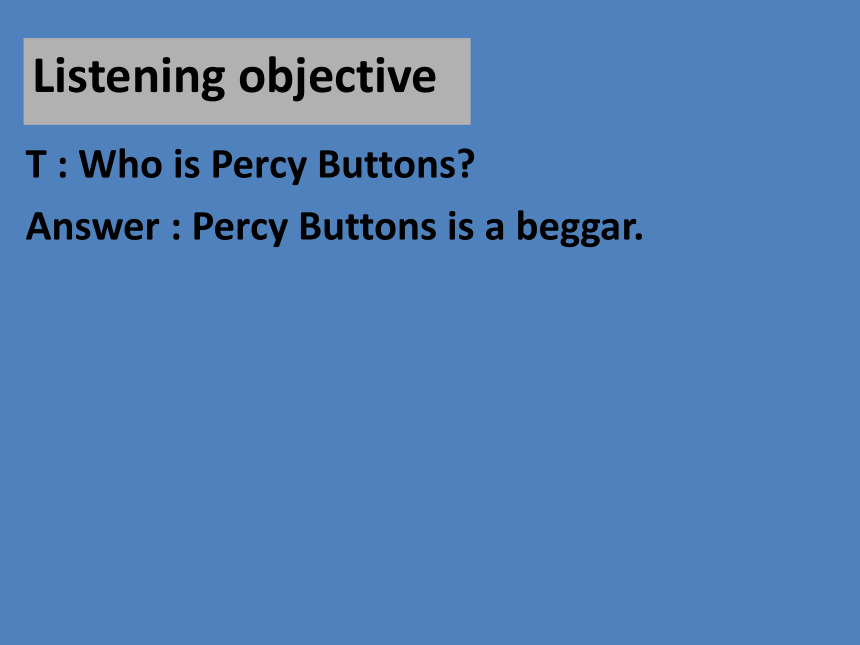 Listening objective

T : Who is Percy Buttons?

Answer : Percy Buttons is a beggar.